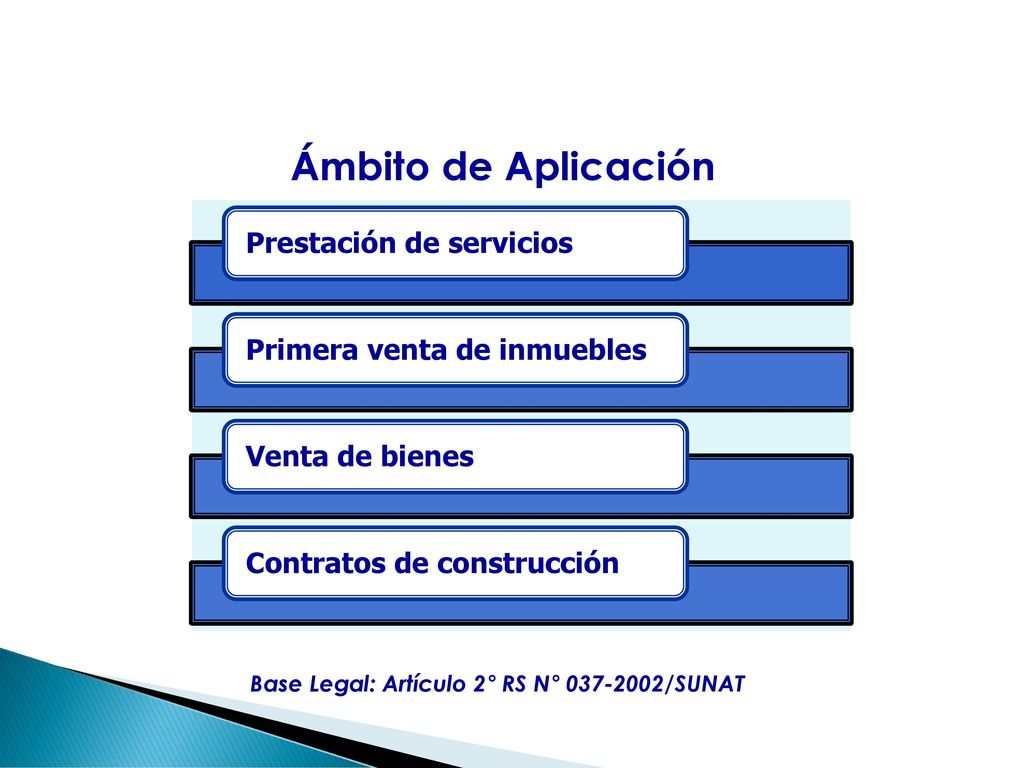 Ámbito de Aplicación

Prestación de servicios

Primera venta de inmuebles

Venta de bienes

Contratos de construcción

Base Legal: Artículo 2° RS N° 037-2002/SUNAT